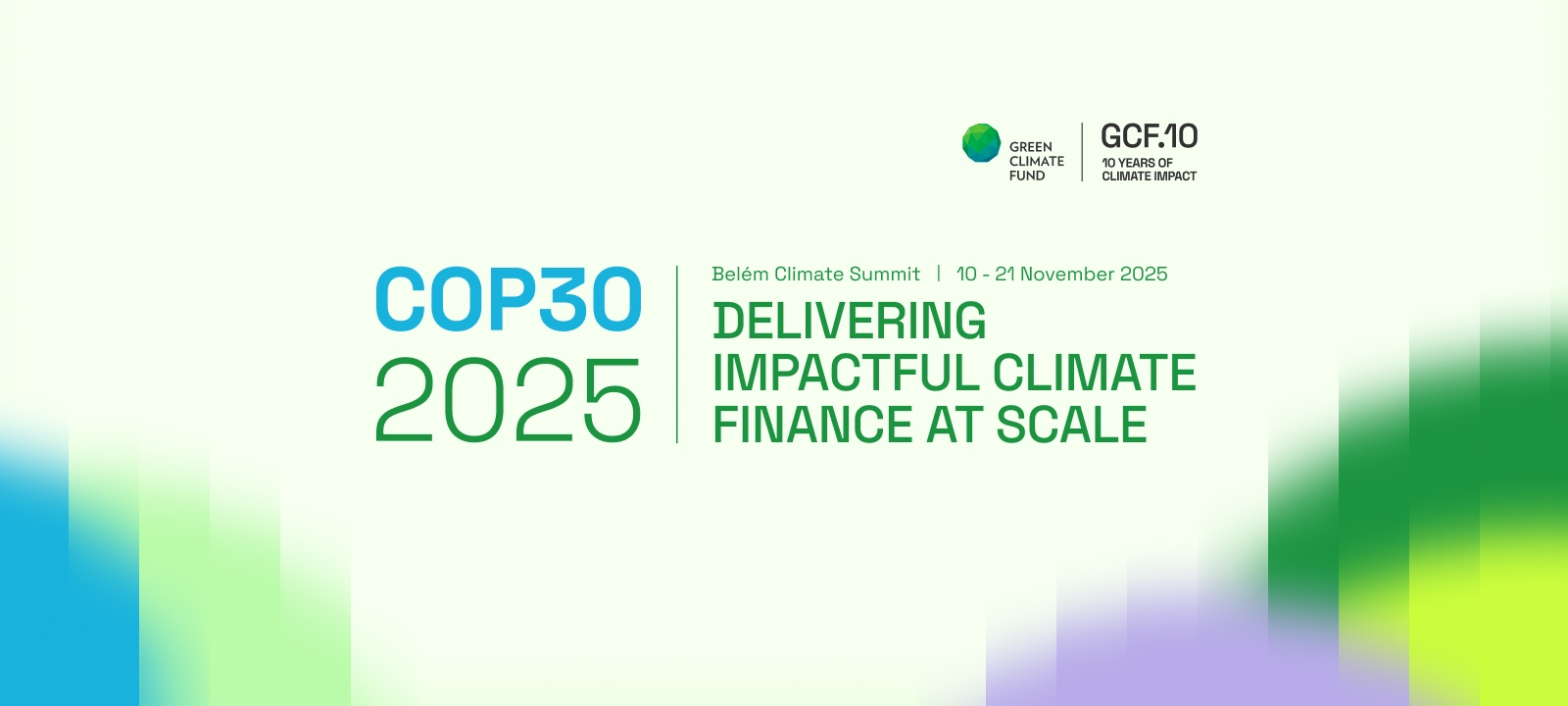 GREEN CLIMATE FUND

GCF.10
10 YEARS OF CLIMATE IMPACT

COP30
2025

Belém Climate Summit | 10 - 21 November 2025

DELIVERING IMPACTFUL CLIMATE FINANCE AT SCALE